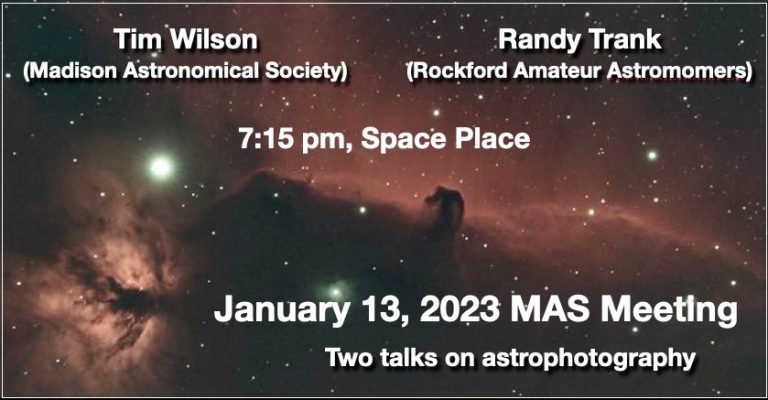 Tim Wilson
(Madison Astronomical Society)

Randy Trank
(Rockford Amateur Astromomers)

7:15 pm, Space Place

January 13, 2023 MAS Meeting

Two talks on astrophotography